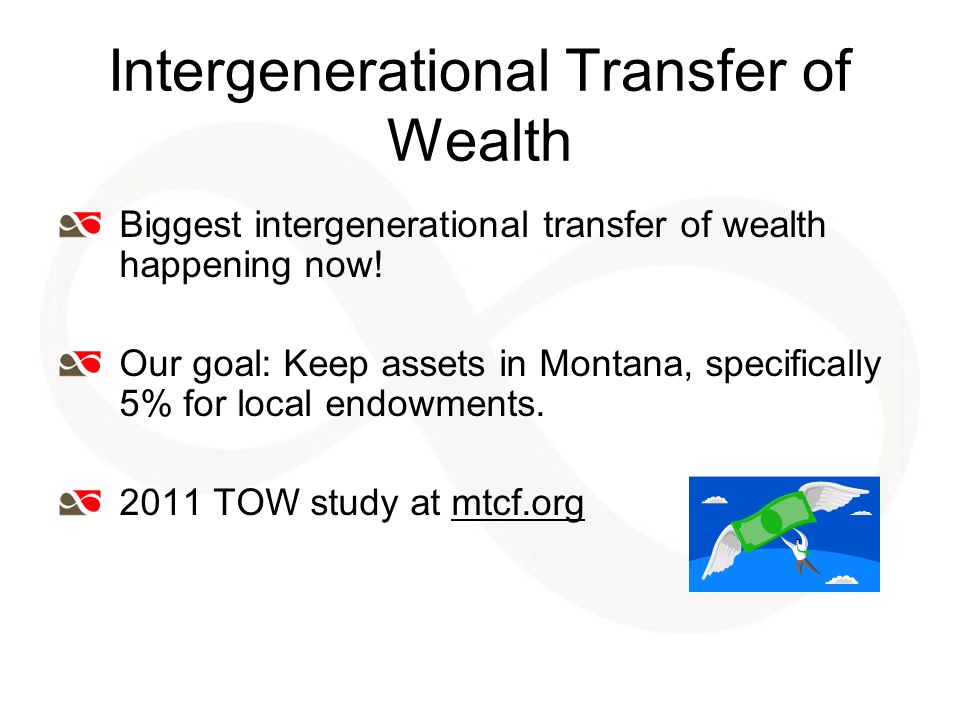 Intergenerational Transfer of Wealth

Biggest intergenerational transfer of wealth happening now!

Our goal: Keep assets in Montana, specifically 5% for local endowments.

2011 TOW study at mtcf.org